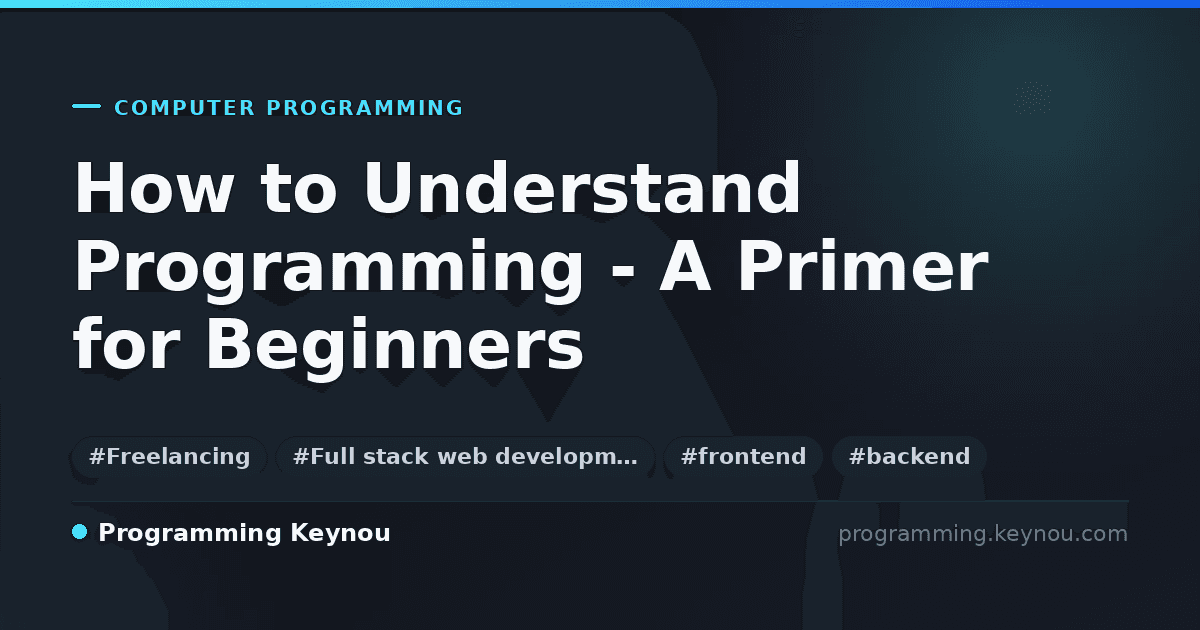 COMPUTER PROGRAMMING

How to Understand Programming - A Primer for Beginners

#Freelancing #Full stack web developm… #frontend #backend

Programming Keynou

programming.keynou.com